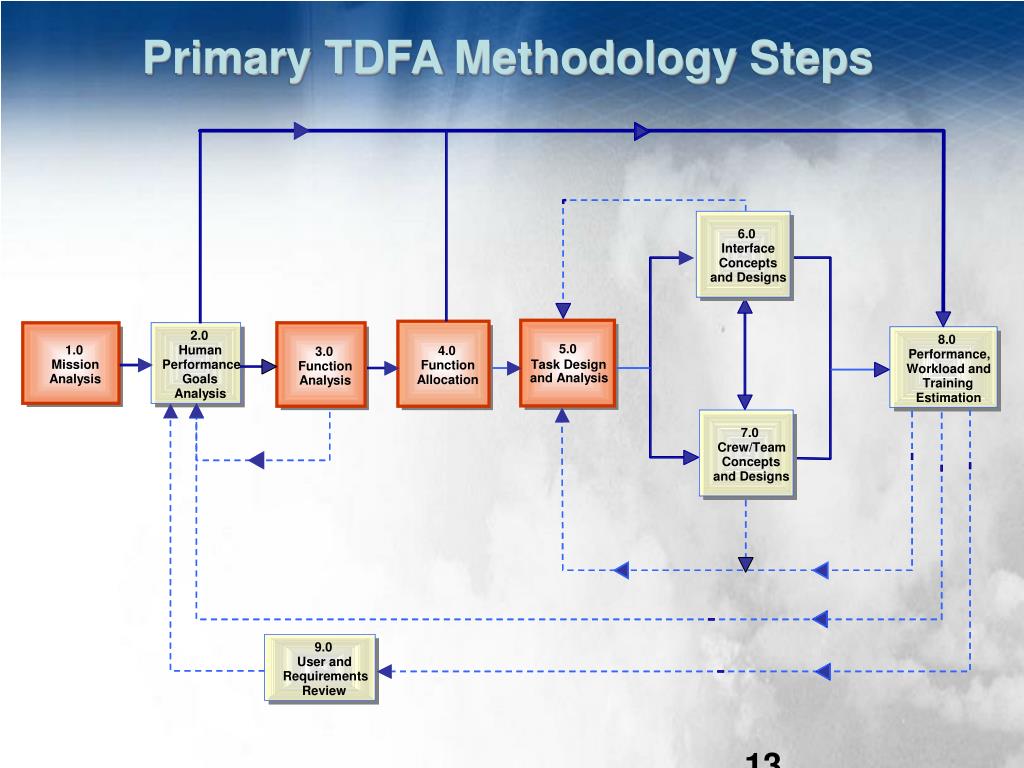 Primary TDFA Methodology Steps

1.0
Mission
Analysis

2.0
Human
Performance
Goals
Analysis

3.0
Function
Analysis

4.0
Function
Allocation

5.0
Task Design
and Analysis

6.0
Interface
Concepts
and Designs

7.0
Crew/Team
Concepts
and Designs

8.0
Performance,
Workload and
Training
Estimation

9.0
User and
Requirements
Review

13